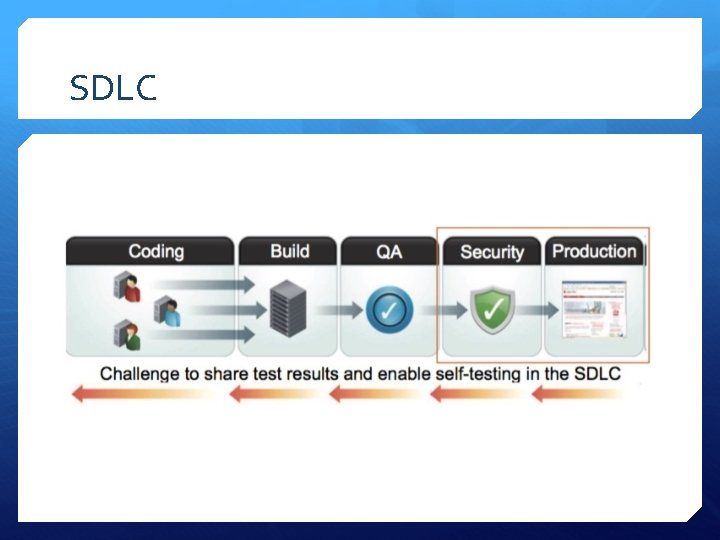 SDLC

Coding

Build

QA

Security

Production

Challenge to share test results and enable self-testing in the SDLC